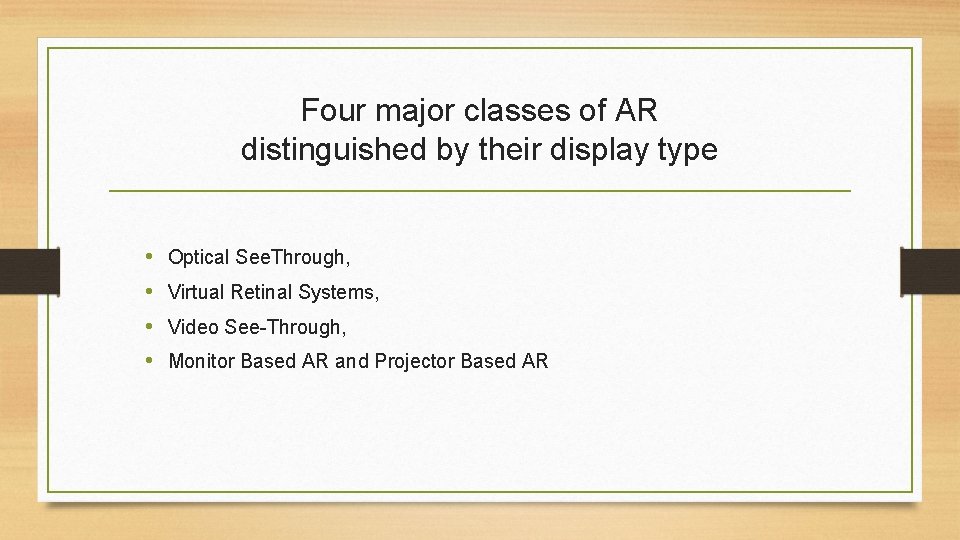 Four major classes of AR distinguished by their display type

• Optical SeeThrough,
• Virtual Retinal Systems,
• Video See-Through,
• Monitor Based AR and Projector Based AR